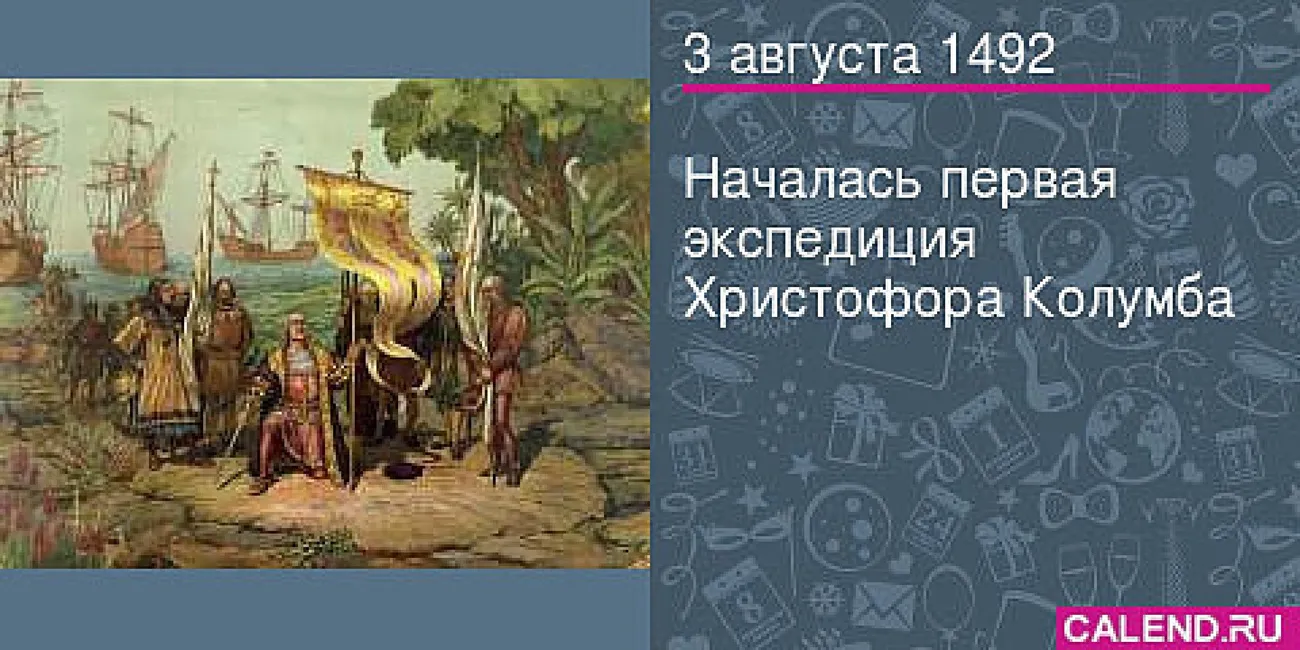 3 августа 1492

Началась первая экспедиция Христофора Колумба

CALEND.RU